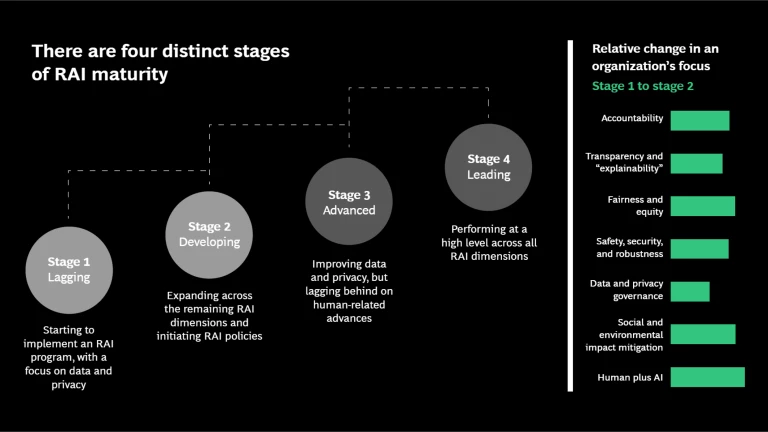 There are four distinct stages of RAI maturity

Stage 1
Lagging

Starting to implement an RAI program, with a focus on data and privacy

Stage 2
Developing

Expanding across the remaining RAI dimensions and initiating RAI policies

Stage 3
Advanced

Improving data and privacy, but lagging behind on human-related advances

Stage 4
Leading

Performing at a high level across all RAI dimensions

Relative change in an organization's focus

Stage 1 to stage 2

Accountability

Transparency and "explainability"

Fairness and equity

Safety, security, and robustness

Data and privacy governance

Social and environmental impact mitigation

Human plus AI